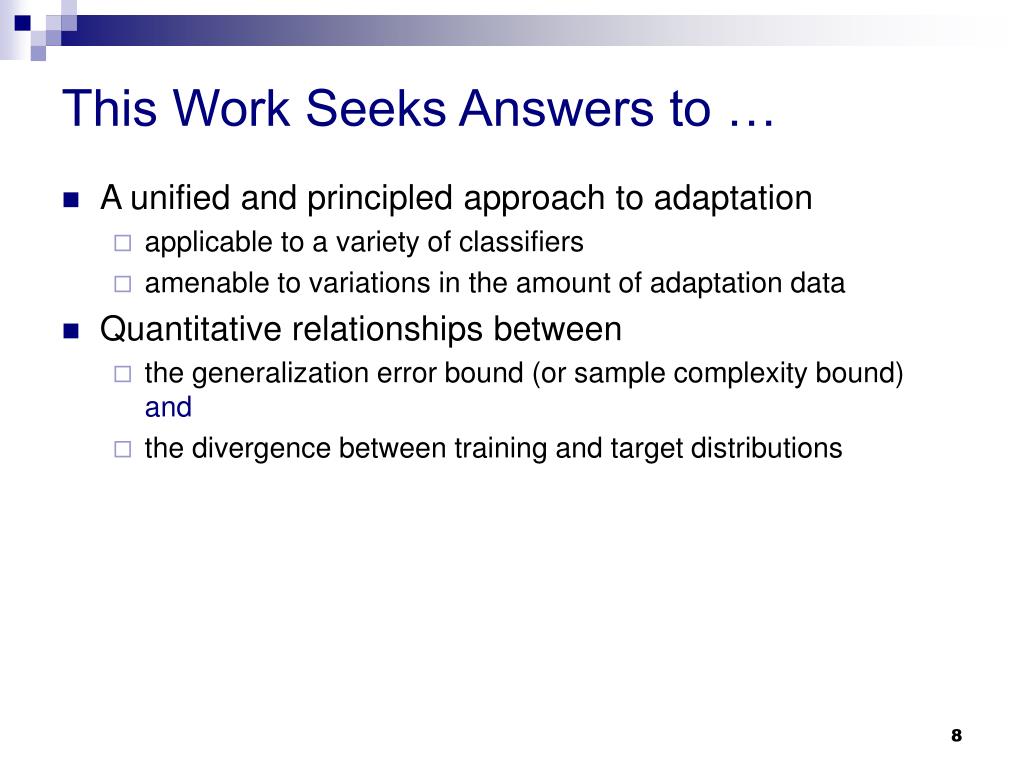 This Work Seeks Answers to …

A unified and principled approach to adaptation

applicable to a variety of classifiers

amenable to variations in the amount of adaptation data

Quantitative relationships between

the generalization error bound (or sample complexity bound) and

the divergence between training and target distributions

8